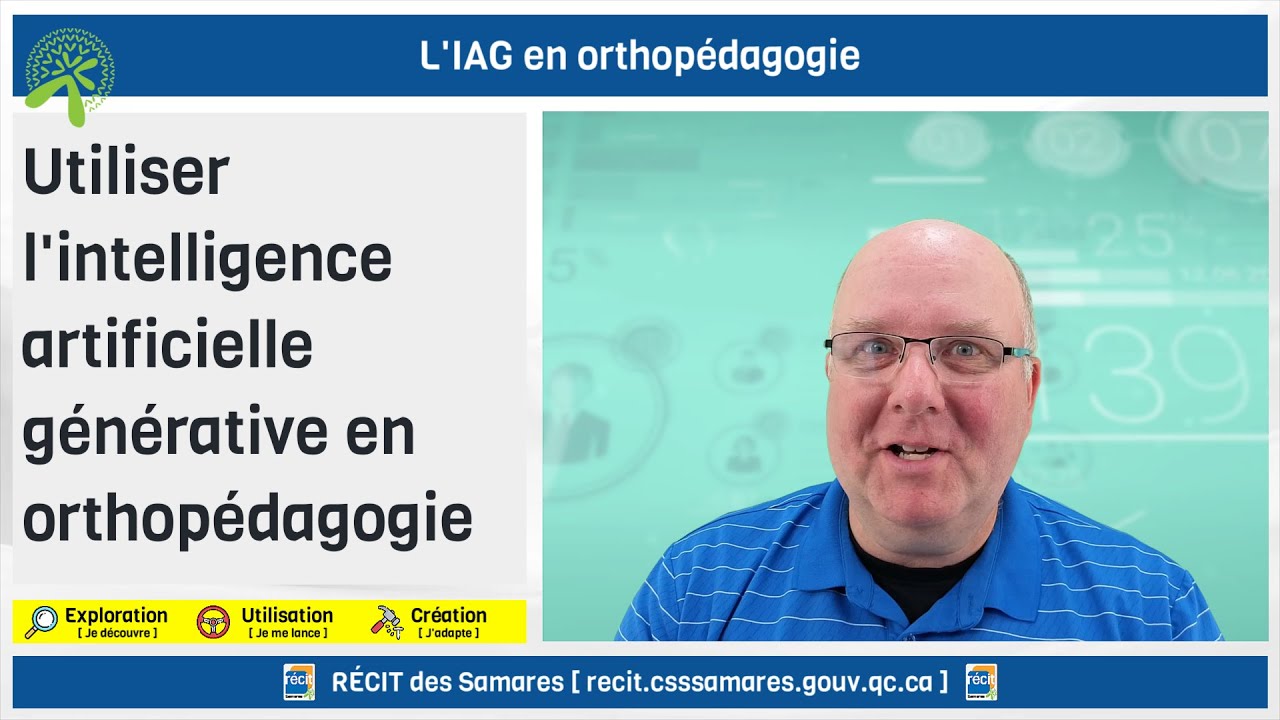 L'IAG en orthopédagogie

Utiliser l'intelligence artificielle générative en orthopédagogie

Exploration
[ Je découvre ]

Utilisation
[ Je me lance ]

Création
[ J'adapte ]

récit RÉCIT des Samares [ recit.csssamares.gouv.qc.ca ] récit